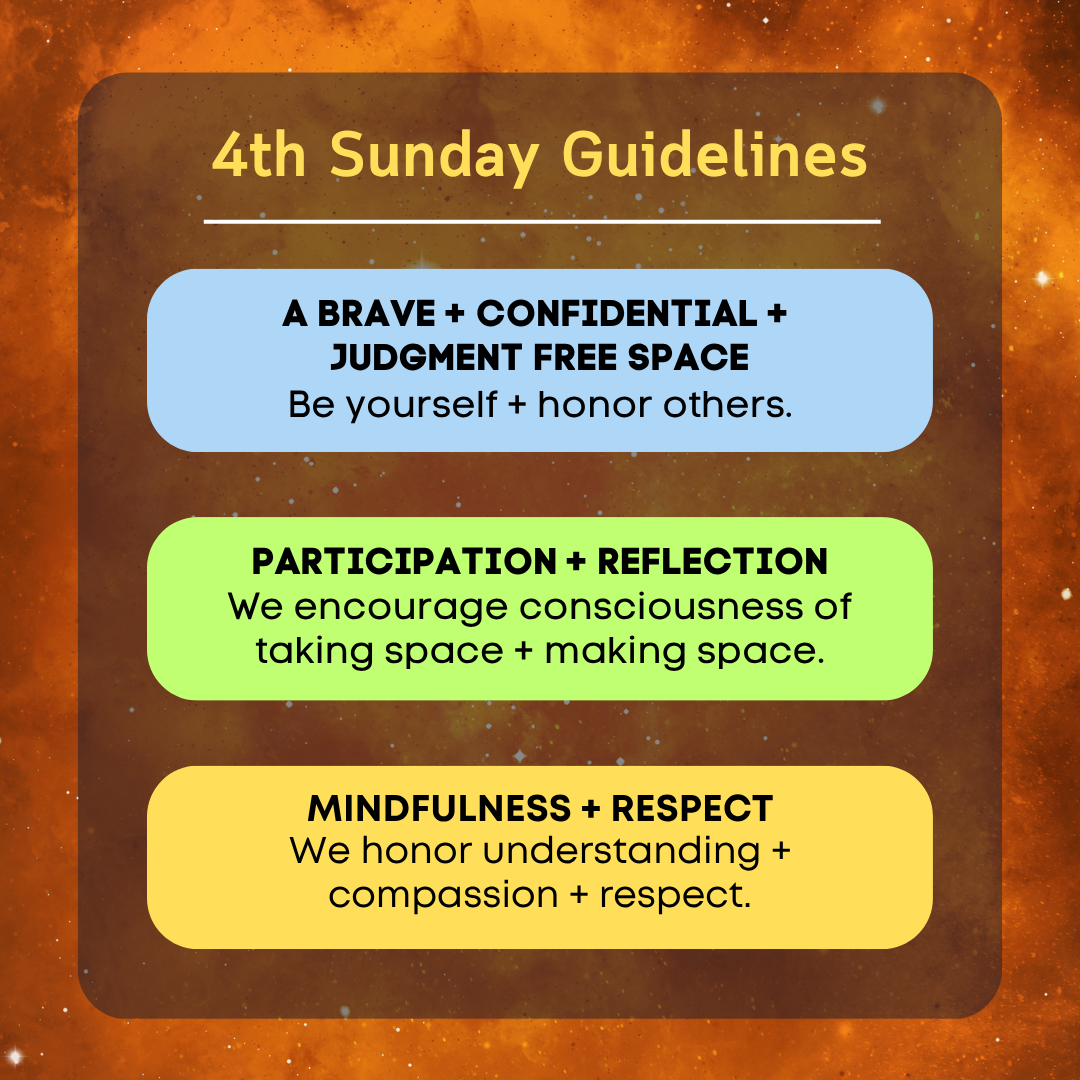 4th Sunday Guidelines

A BRAVE + CONFIDENTIAL + JUDGMENT FREE SPACE
Be yourself + honor others.

PARTICIPATION + REFLECTION
We encourage consciousness of taking space + making space.

MINDFULNESS + RESPECT
We honor understanding + compassion + respect.